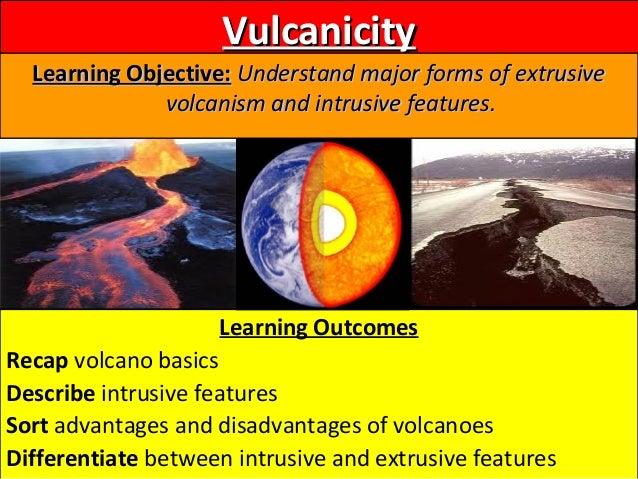 Vulcanicity

Learning Objective: Understand major forms of extrusive volcanism and intrusive features.

Learning Outcomes

Recap volcano basics

Describe intrusive features

Sort advantages and disadvantages of volcanoes

Differentiate between intrusive and extrusive features